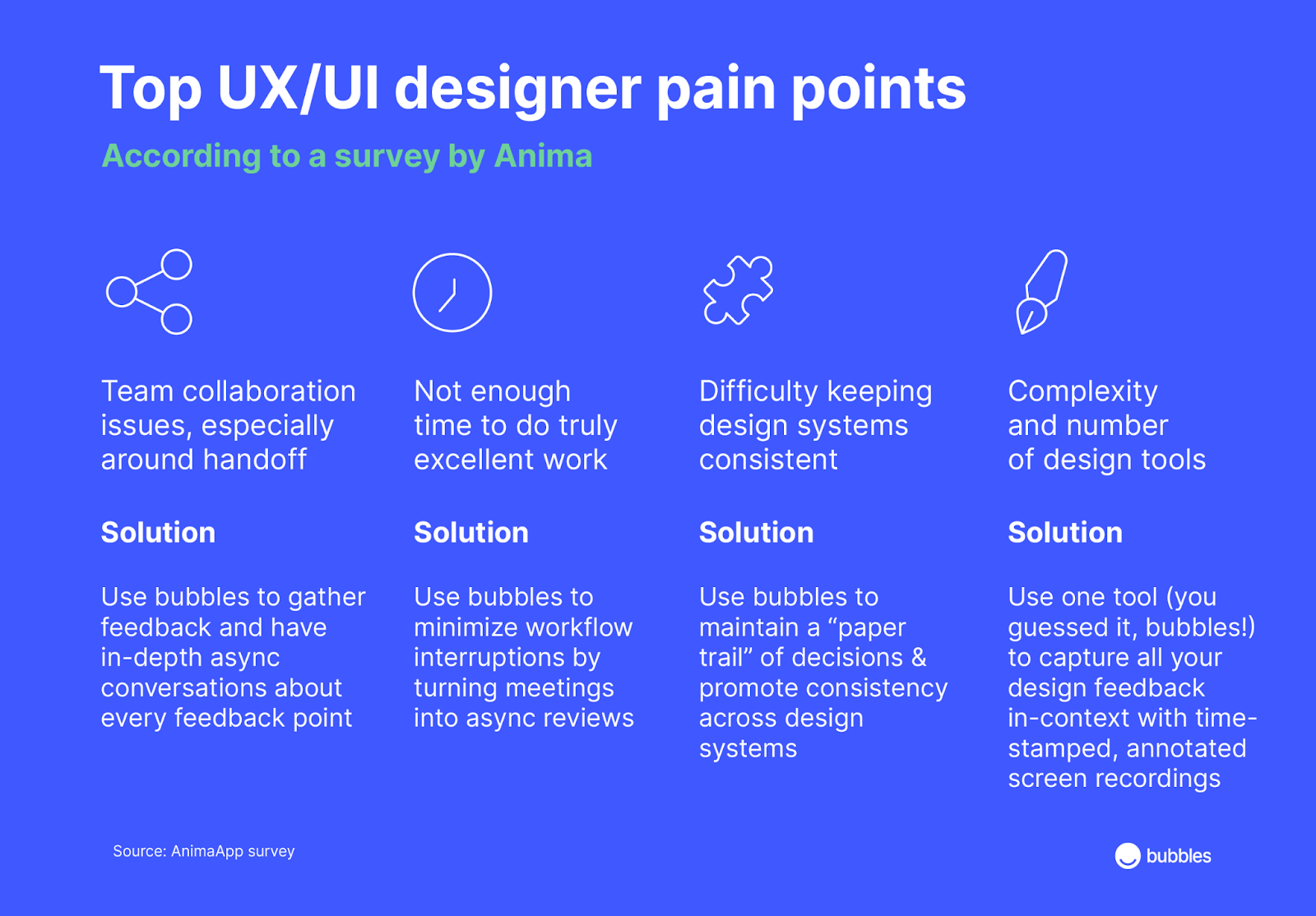 Top UX/UI designer pain points

According to a survey by Anima

Team collaboration issues, especially around handoff

Solution

Use bubbles to gather feedback and have in-depth async conversations about every feedback point

Not enough time to do truly excellent work

Solution

Use bubbles to minimize workflow interruptions by turning meetings into async reviews

Difficulty keeping design systems consistent

Solution

Use bubbles to maintain a “paper trail” of decisions & promote consistency across design systems

Complexity and number of design tools

Solution

Use one tool (you guessed it, bubbles!) to capture all your design feedback in-context with time-stamped, annotated screen recordings

Source: AnimaApp survey

bubbles